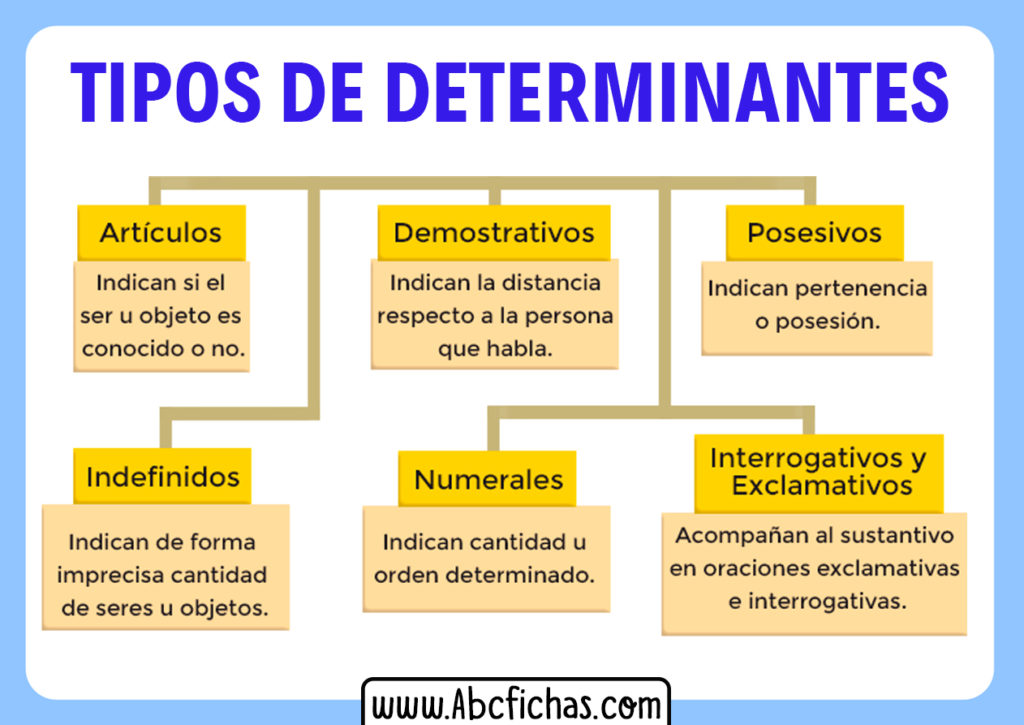 TIPOS DE DETERMINANTES

Artículos

Indican si el ser u objeto es conocido o no.

Demostrativos

Indican la distancia respecto a la persona que habla.

Posesivos

Indican pertenencia o posesión.

Indefinidos

Indican de forma imprecisa cantidad de seres u objetos.

Numerales

Indican cantidad u orden determinado.

Interrogativos y Exclamativos

Acompañan al sustantivo en oraciones exclamativas e interrogativas.

www.Abcfichas.com